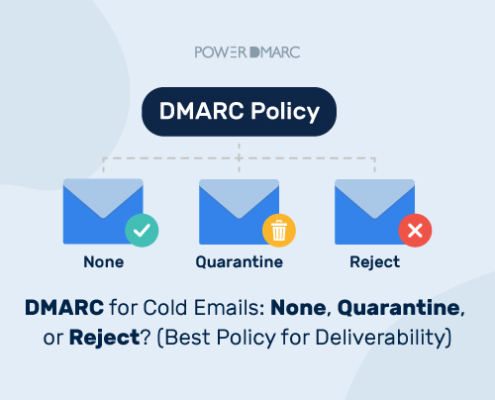 POWERDMARC

DMARC Policy

None

Quarantine

Reject

DMARC for Cold Emails: None, Quarantine, or Reject? (Best Policy for Deliverability)